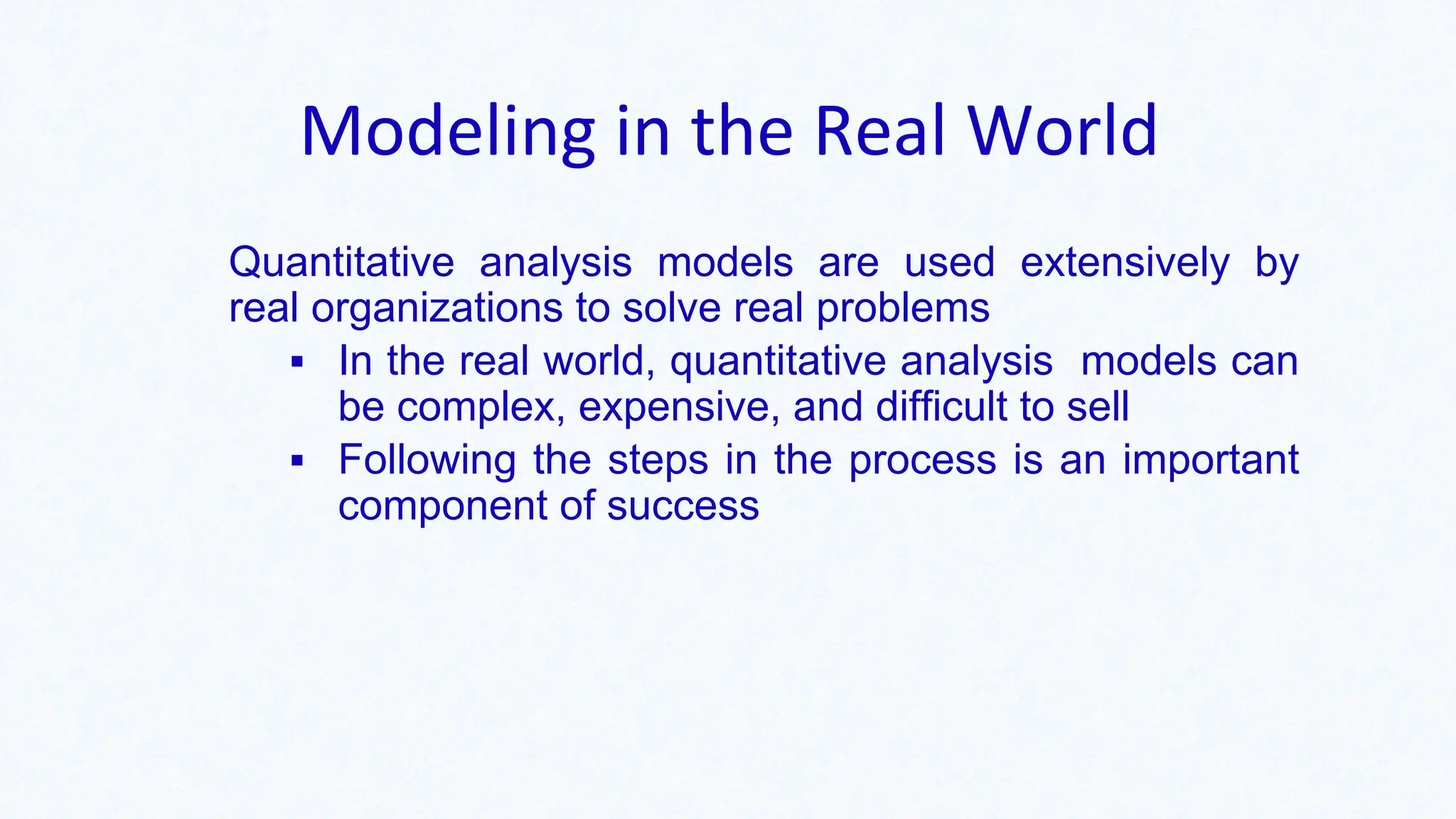 Modeling in the Real World

Quantitative analysis models are used extensively by real organizations to solve real problems

▪ In the real world, quantitative analysis models can be complex, expensive, and difficult to sell

▪ Following the steps in the process is an important component of success